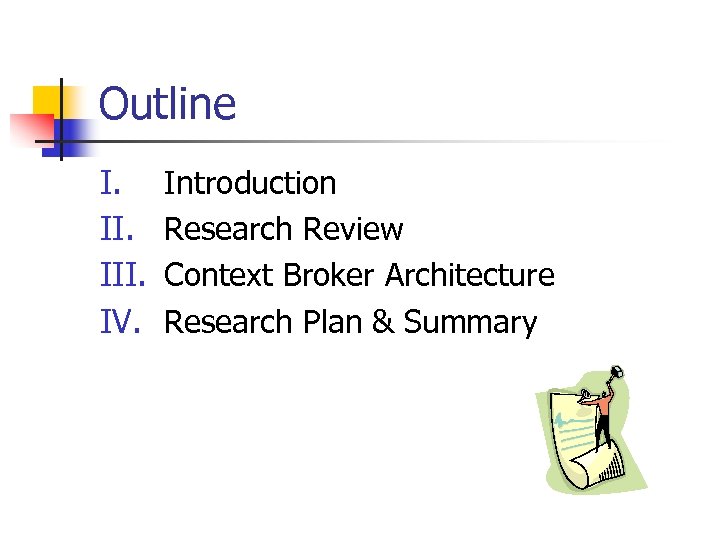 Outline

I. Introduction
II. Research Review
III. Context Broker Architecture
IV. Research Plan & Summary